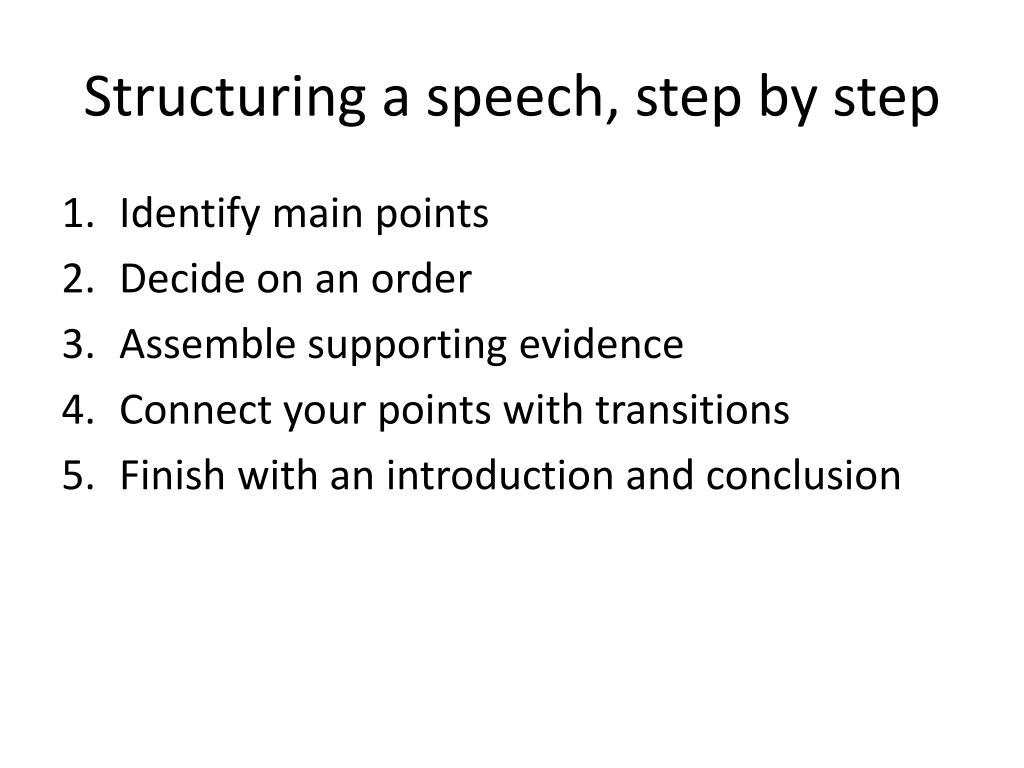 Structuring a speech, step by step

1. Identify main points
2. Decide on an order
3. Assemble supporting evidence
4. Connect your points with transitions
5. Finish with an introduction and conclusion